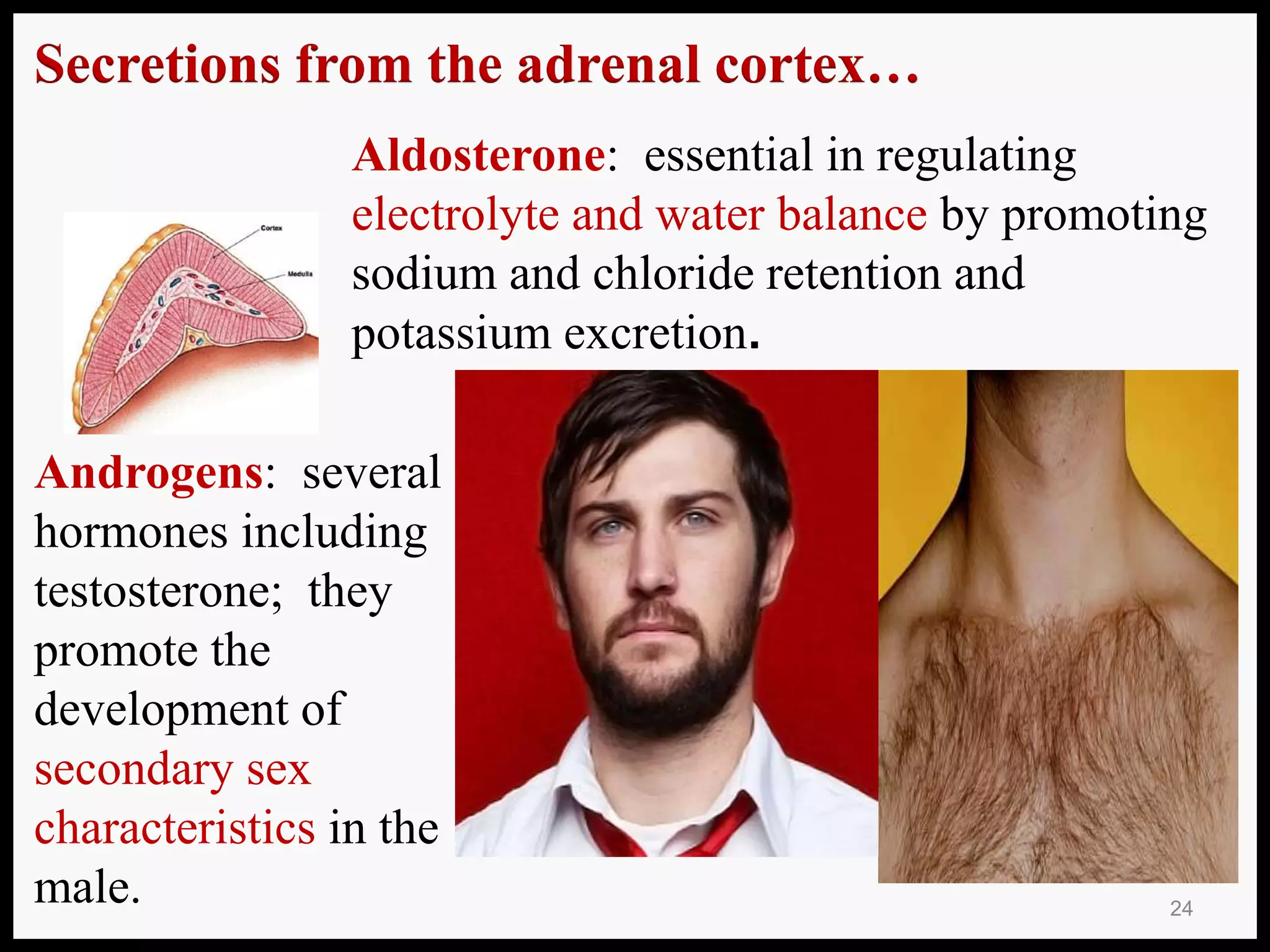 Secretions from the adrenal cortex…

Aldosterone: essential in regulating electrolyte and water balance by promoting sodium and chloride retention and potassium excretion.

Cortex

Medulla

Androgens: several hormones including testosterone; they promote the development of secondary sex characteristics in the male.

24